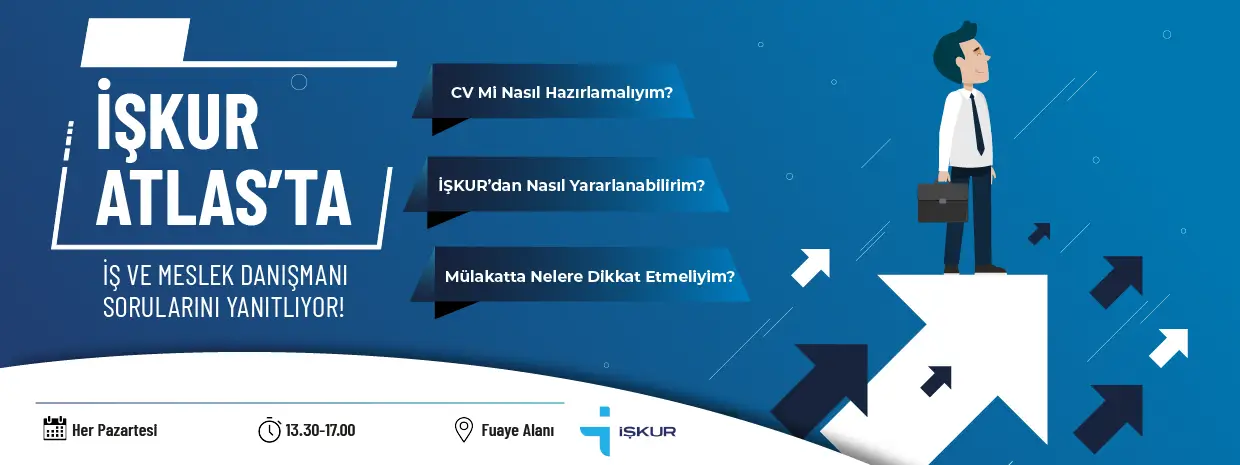 İŞKUR ATLAS'TA

İŞ VE MESLEK DANIŞMANI SORULARINI YANITLIYOR!

CV Mi Nasıl Hazırlamalıyım?

İŞKUR'dan Nasıl Yararlanabilirim?

Mülakatta Nelere Dikkat Etmeliyim?

Her Pazartesi

13.30-17.00

Fuaye Alanı

İŞKUR